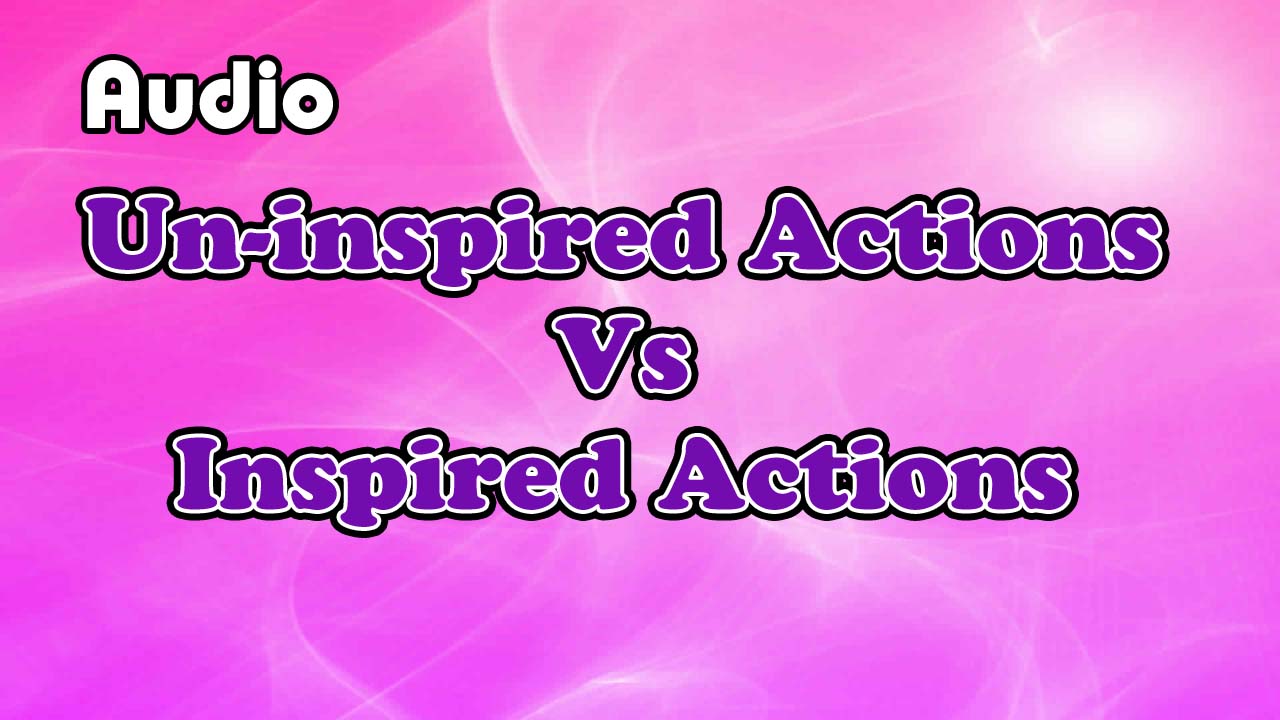 Audio

Un-inspired Actions
Vs
Inspired Actions